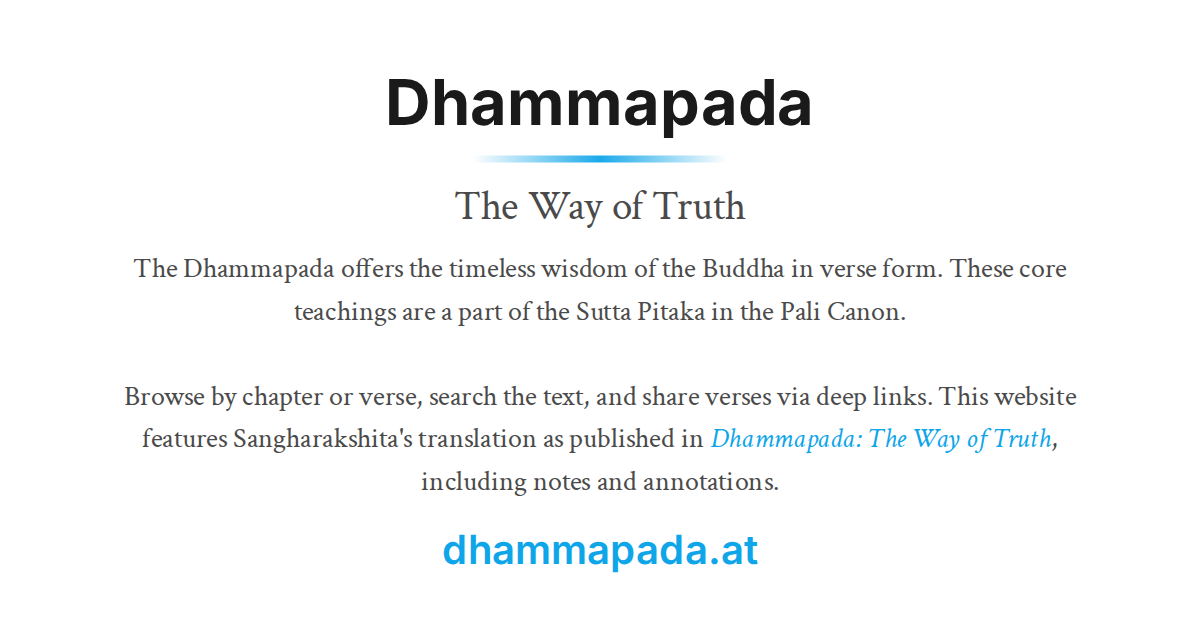 Dhammapada

The Way of Truth

The Dhammapada offers the timeless wisdom of the Buddha in verse form. These core teachings are a part of the Sutta Pitaka in the Pali Canon.

Browse by chapter or verse, search the text, and share verses via deep links. This website features Sangharakshita's translation as published in Dhammapada: The Way of Truth, including notes and annotations.

dhammapada.at